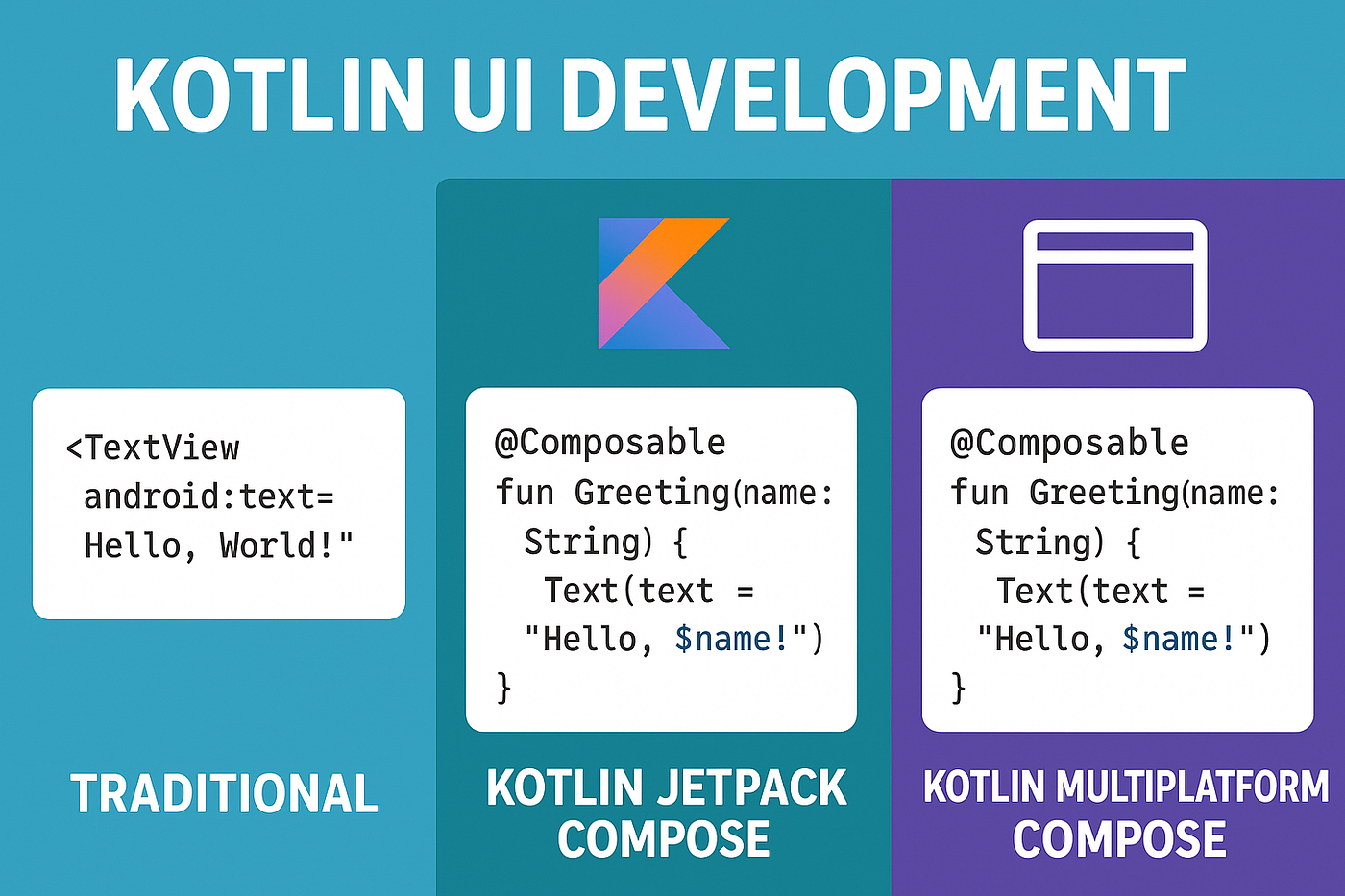 KOTLIN UI DEVELOPMENT

<TextView
android:text=
Hello, World!"

TRADITIONAL

@Composable
fun Greeting(name:
String) {
Text(text =
"Hello, $name!")
}

KOTLIN JETPACK COMPOSE

@Composable
fun Greeting(name:
String) {
Text(text =
"Hello, $name!")
}

KOTLIN MULTIPLATFORM COMPOSE